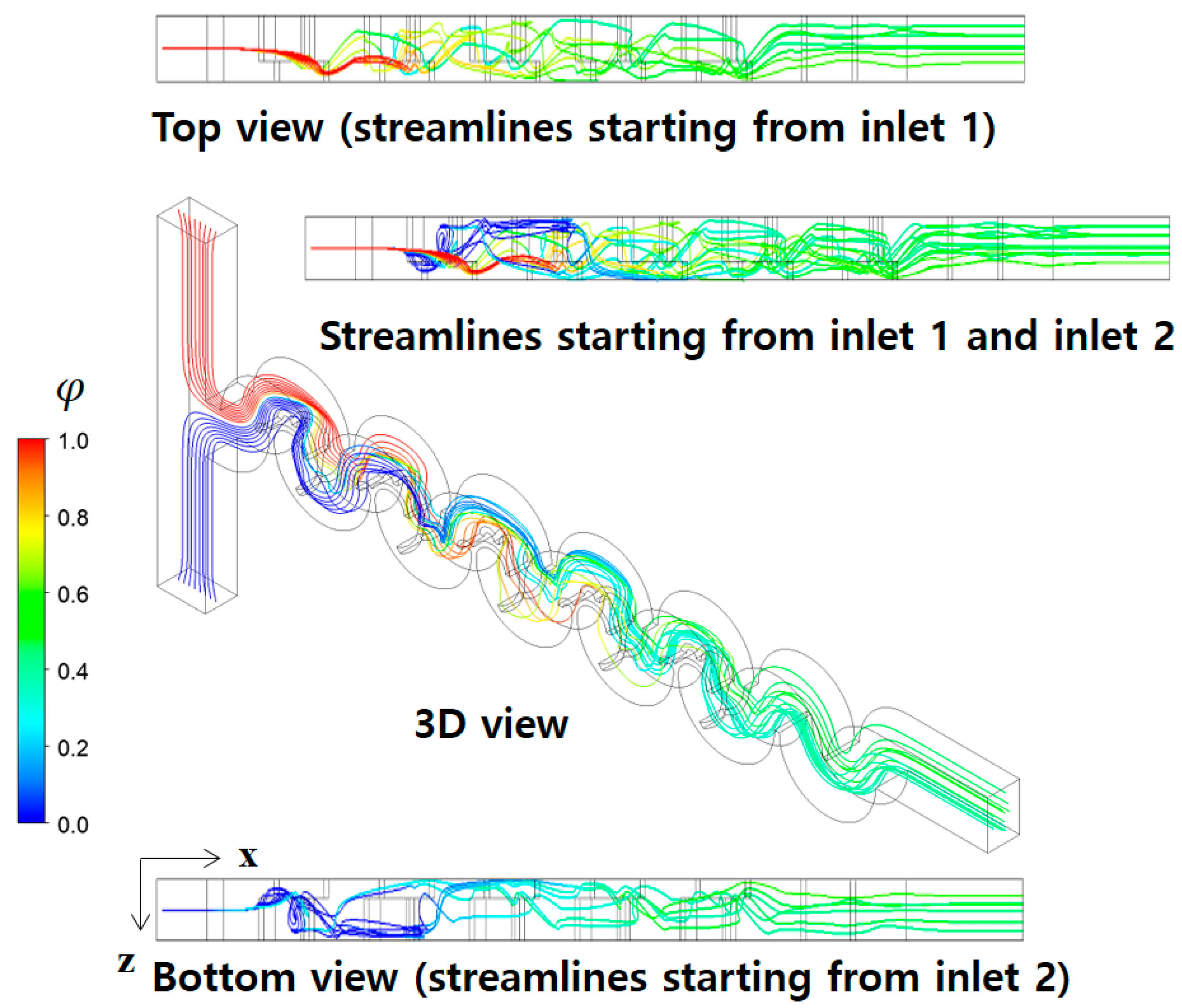 Top view (streamlines starting from inlet 1)

Streamlines starting from inlet 1 and inlet 2

$\varphi$

1.0

0.8

0.6

0.4

0.2

0.0

3D view

x

z

Bottom view (streamlines starting from inlet 2)